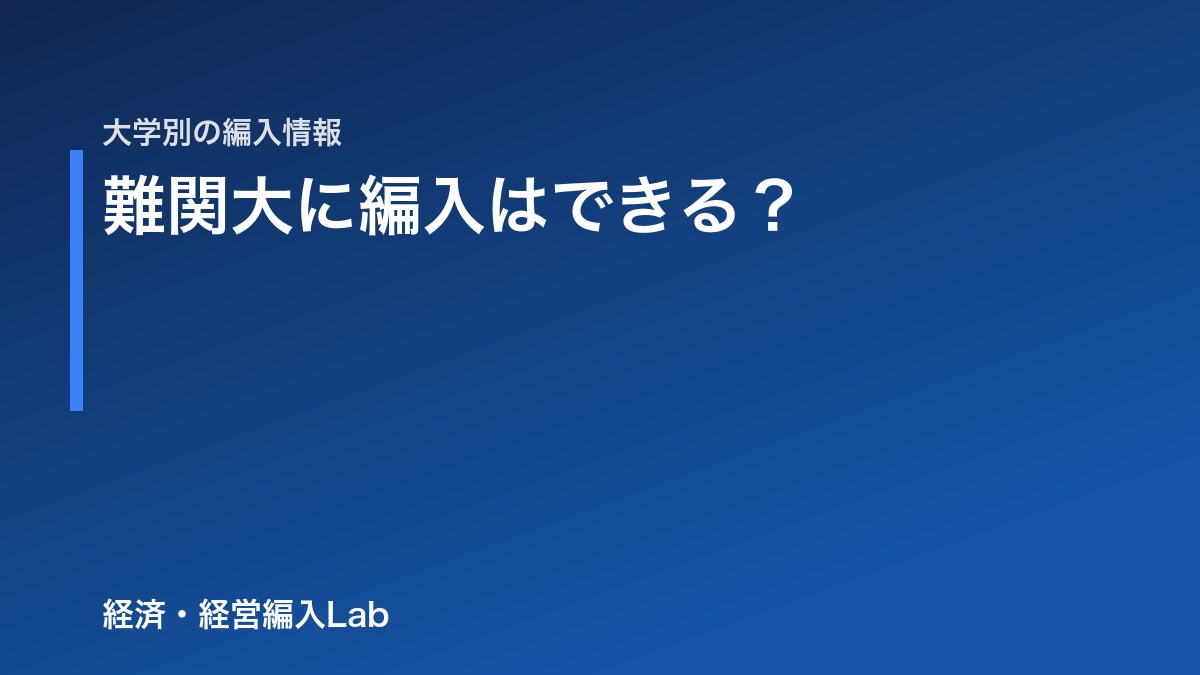 大学別の編入情報

難関大に編入はできる？

経済・経営編入Lab